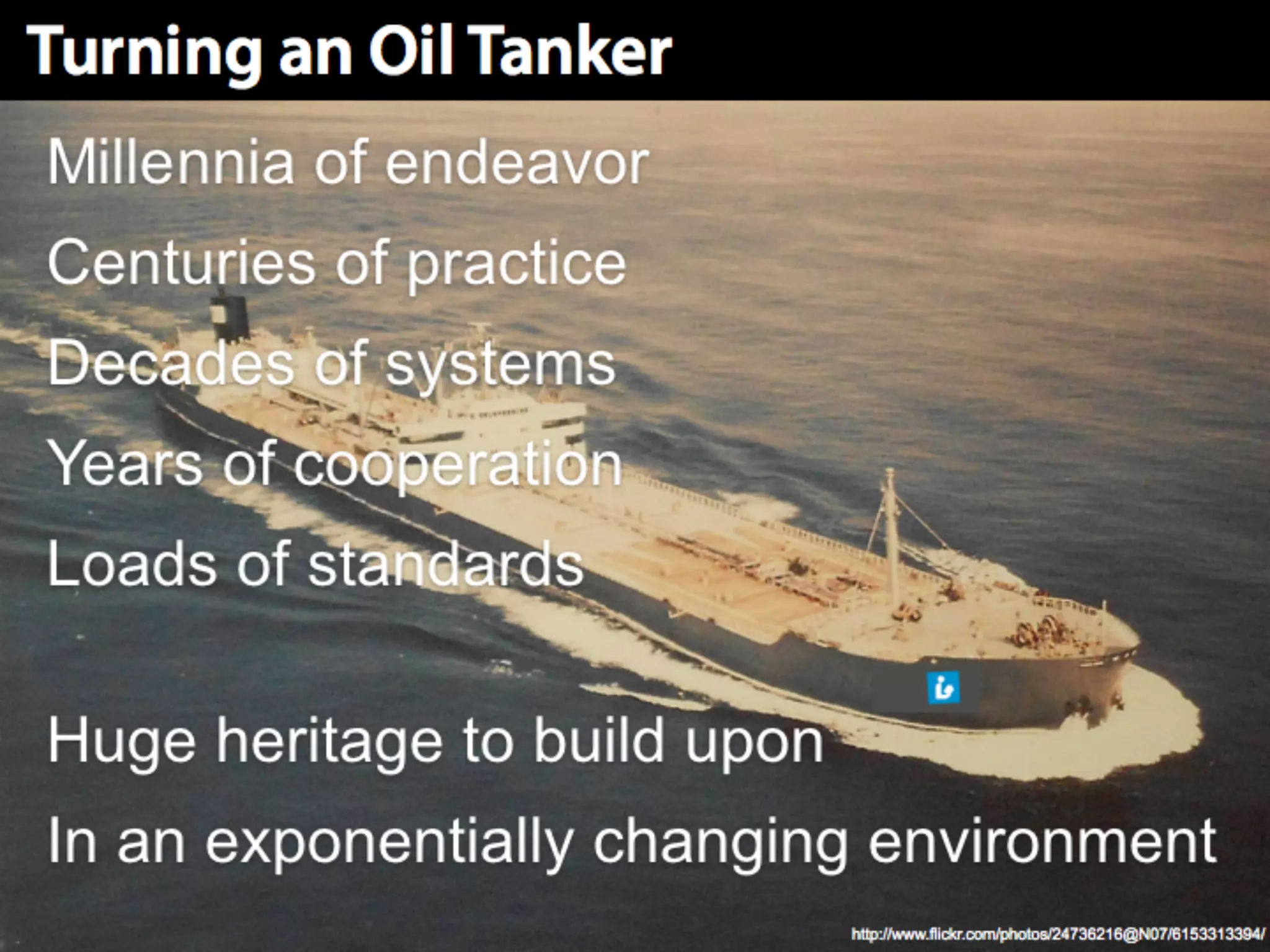 Turning an Oil Tanker

Millennia of endeavor

Centuries of practice

Decades of systems

Years of cooperation

Loads of standards

Huge heritage to build upon

In an exponentially changing environment

http://www.flickr.com/photos/24736216@N07/6153313394/